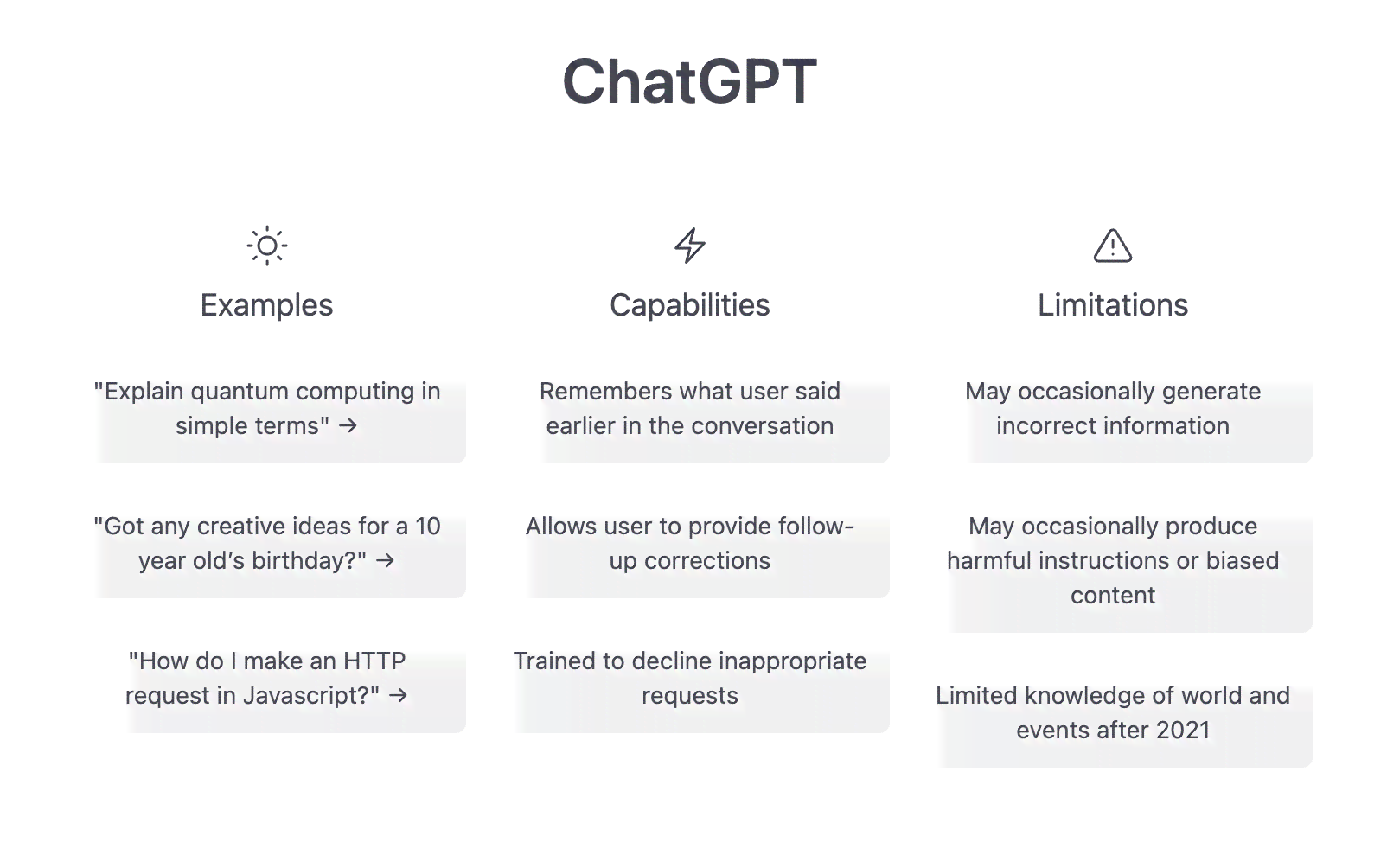 ChatGPT

Examples

"Explain quantum computing in simple terms" →

"Got any creative ideas for a 10 year old's birthday?" →

"How do I make an HTTP request in Javascript?" →

Capabilities

Remembers what user said earlier in the conversation

Allows user to provide follow-up corrections

Trained to decline inappropriate requests

Limitations

May occasionally generate incorrect information

May occasionally produce harmful instructions or biased content

Limited knowledge of world and events after 2021